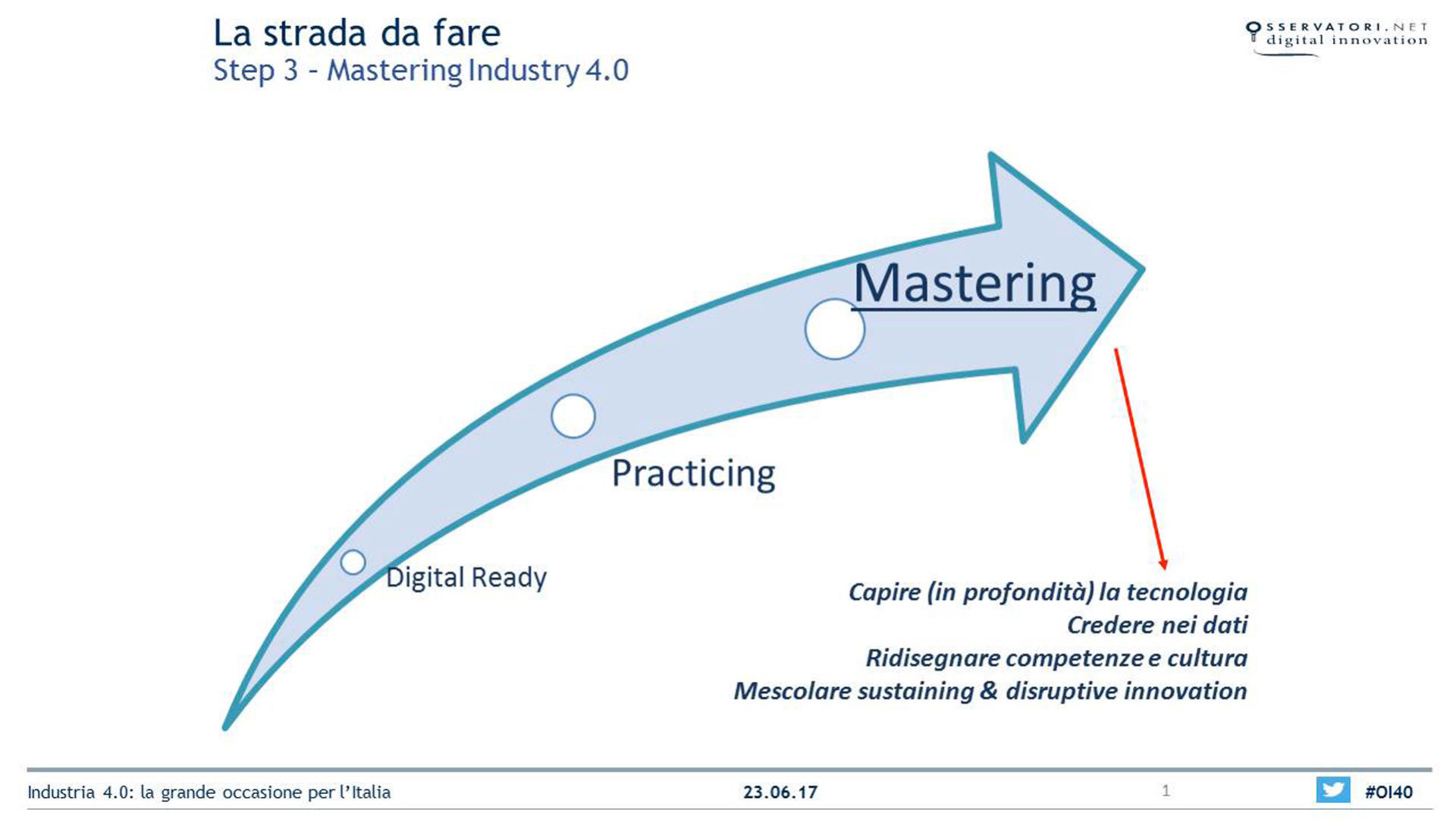 La strada da fare
Step 3 - Mastering Industry 4.0

OSSERVATORI.NET
digital innovation

Mastering

Practicing

Digital Ready

Capire (in profondità) la tecnologia
Credere nei dati
Ridisegnare competenze e cultura
Mescolare sustaining & disruptive innovation

Industria 4.0: la grande occasione per l'Italia
23.06.17
1
#OI40